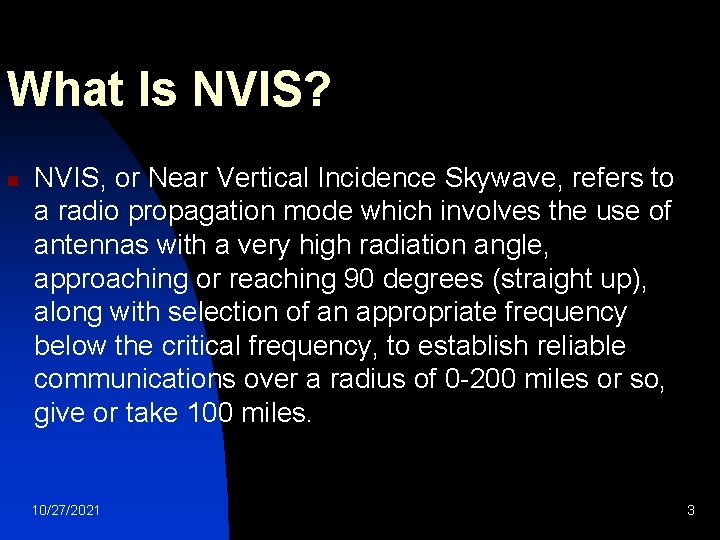 What Is NVIS?

NVIS, or Near Vertical Incidence Skywave, refers to a radio propagation mode which involves the use of antennas with a very high radiation angle, approaching or reaching 90 degrees (straight up), along with selection of an appropriate frequency below the critical frequency, to establish reliable communications over a radius of 0-200 miles or so, give or take 100 miles.

10/27/2021

3